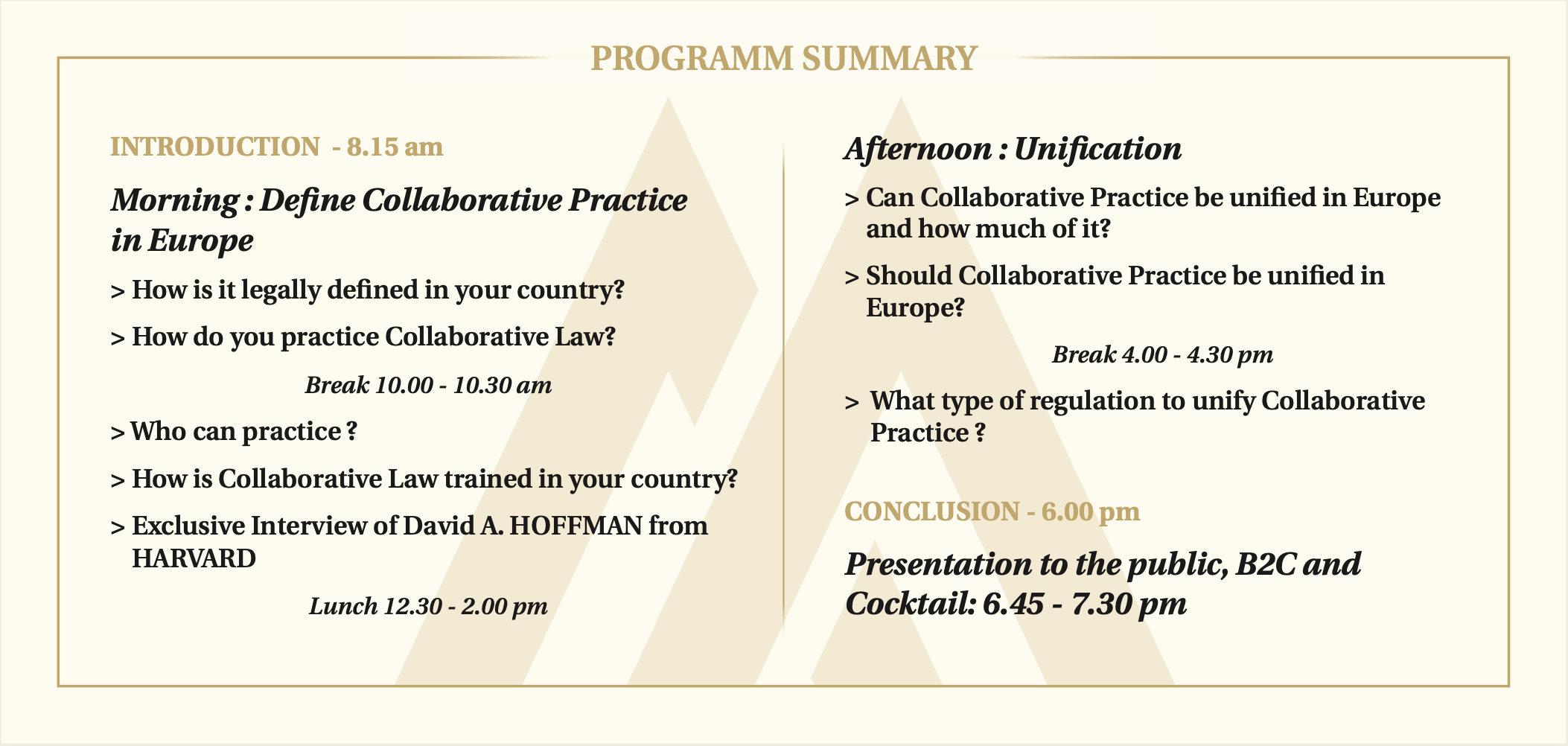 PROGRAMM SUMMARY

INTRODUCTION - 8.15 am

Morning : Define Collaborative Practice in Europe

> How is it legally defined in your country?

> How do you practice Collaborative Law?

Break 10.00 - 10.30 am

> Who can practice ?

> How is Collaborative Law trained in your country?

> Exclusive Interview of David A. HOFFMAN from HARVARD

Lunch 12.30 - 2.00 pm

Afternoon : Unification

> Can Collaborative Practice be unified in Europe and how much of it?

> Should Collaborative Practice be unified in Europe?

Break 4.00 - 4.30 pm

> What type of regulation to unify Collaborative Practice ?

CONCLUSION - 6.00 pm

Presentation to the public, B2C and Cocktail: 6.45 - 7.30 pm